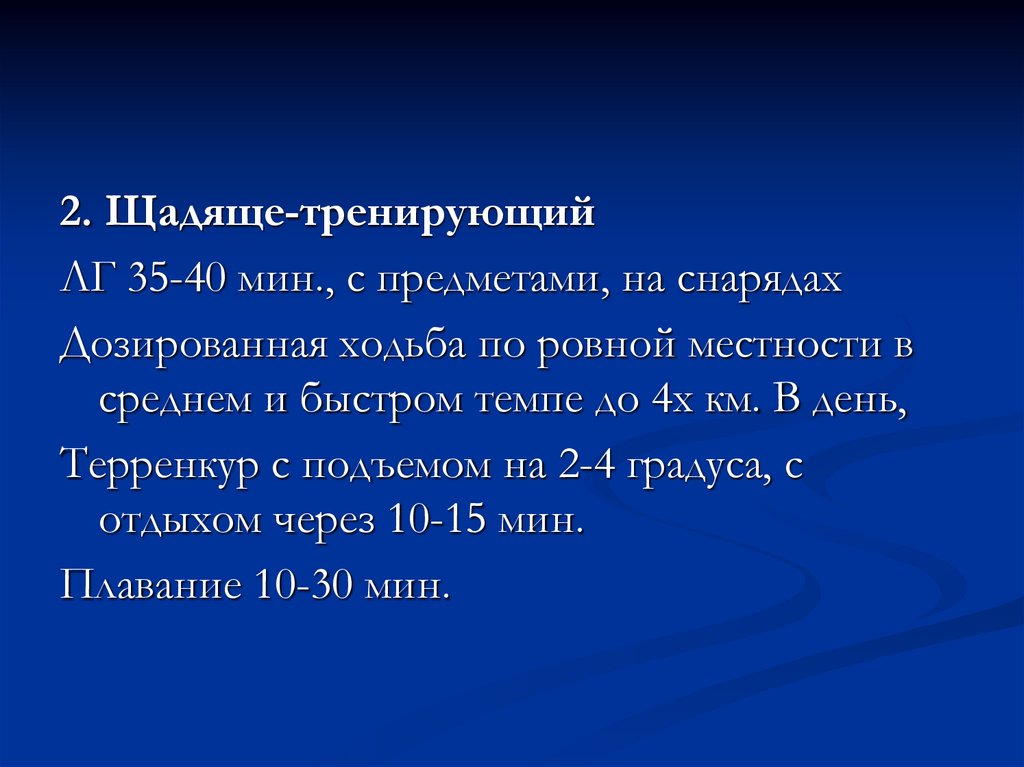 2. Щадяще-тренирующий

ЛГ 35-40 мин., с предметами, на снарядах

Дозированная ходьба по ровной местности в среднем и быстром темпе до 4х км. В день,

Терренкур с подъемом на 2-4 градуса, с отдыхом через 10-15 мин.

Плавание 10-30 мин.